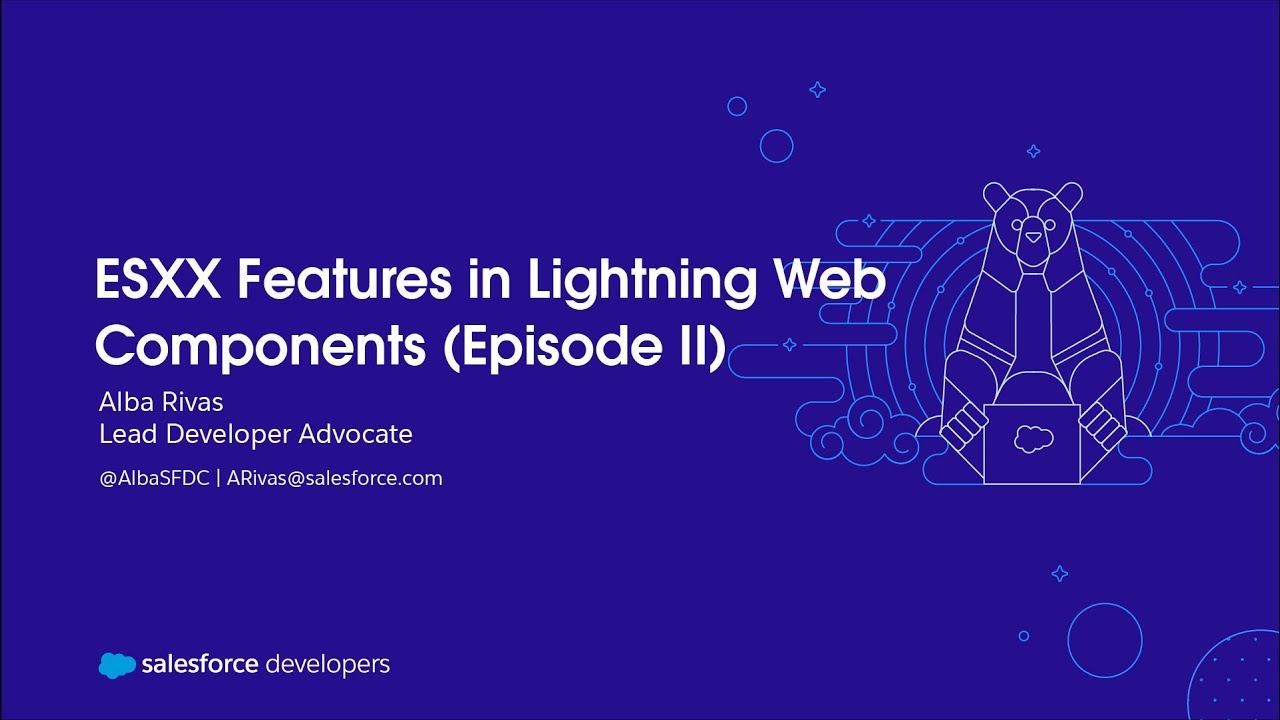 ESXX Features in Lightning Web Components (Episode II)

Alba Rivas
Lead Developer Advocate

@AlbaSFDC | ARivas@salesforce.com

salesforce developers